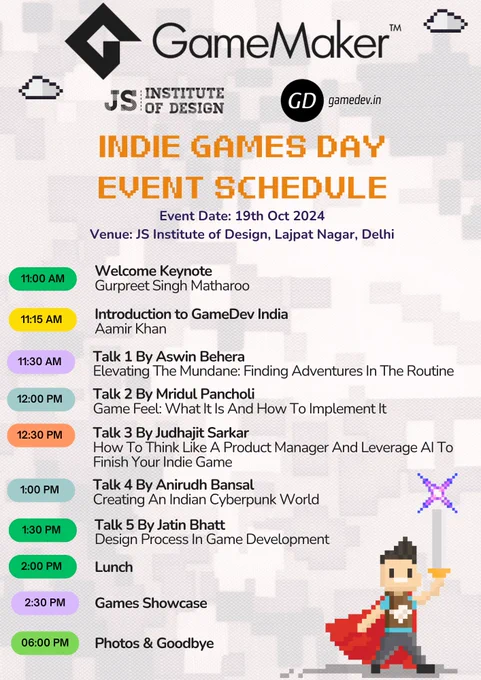 GameMaker™

JS INSTITUTE OF DESIGN

GD gamedev.in

INDIE GAMES DAY
EVENT SCHEDULE

Event Date: 19th Oct 2024
Venue: JS Institute of Design, Lajpat Nagar, Delhi

11:00 AM Welcome Keynote
Gurpreet Singh Matharoo

11:15 AM Introduction to GameDev India
Aamir Khan

11:30 AM Talk 1 By Aswin Behera
Elevating The Mundane: Finding Adventures In The Routine

12:00 PM Talk 2 By Mridul Pancholi
Game Feel: What It Is And How To Implement It

12:30 PM Talk 3 By Judhajit Sarkar
How To Think Like A Product Manager And Leverage AI To Finish Your Indie Game

1:00 PM Talk 4 By Anirudh Bansal
Creating An Indian Cyberpunk World

1:30 PM Talk 5 By Jatin Bhatt
Design Process In Game Development

2:00 PM Lunch

2:30 PM Games Showcase

06:00 PM Photos & Goodbye